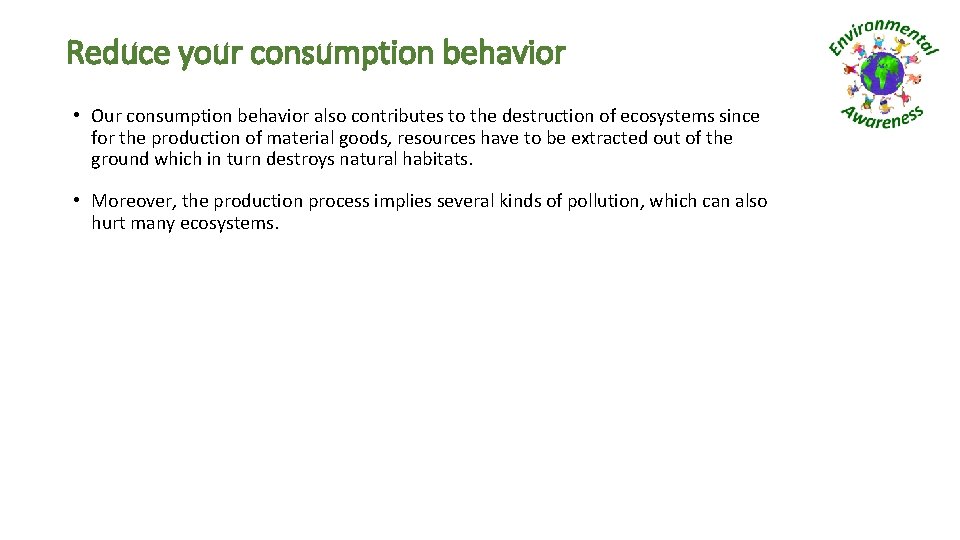 Reduce your consumption behavior

Environmental Awareness

• Our consumption behavior also contributes to the destruction of ecosystems since for the production of material goods, resources have to be extracted out of the ground which in turn destroys natural habitats.

• Moreover, the production process implies several kinds of pollution, which can also hurt many ecosystems.